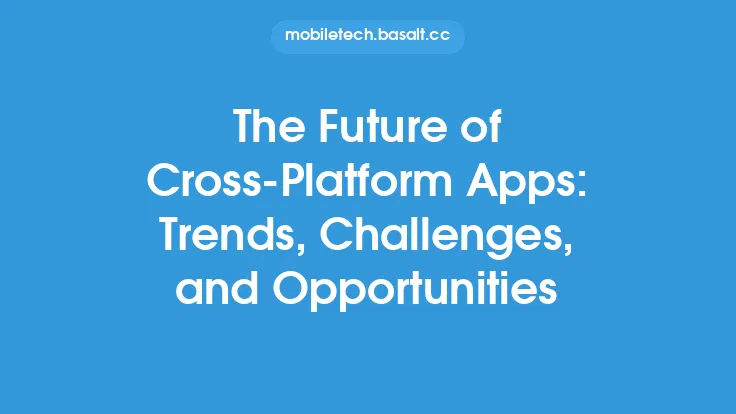 mobiletech.basalt.cc

The Future of Cross-Platform Apps: Trends, Challenges, and Opportunities